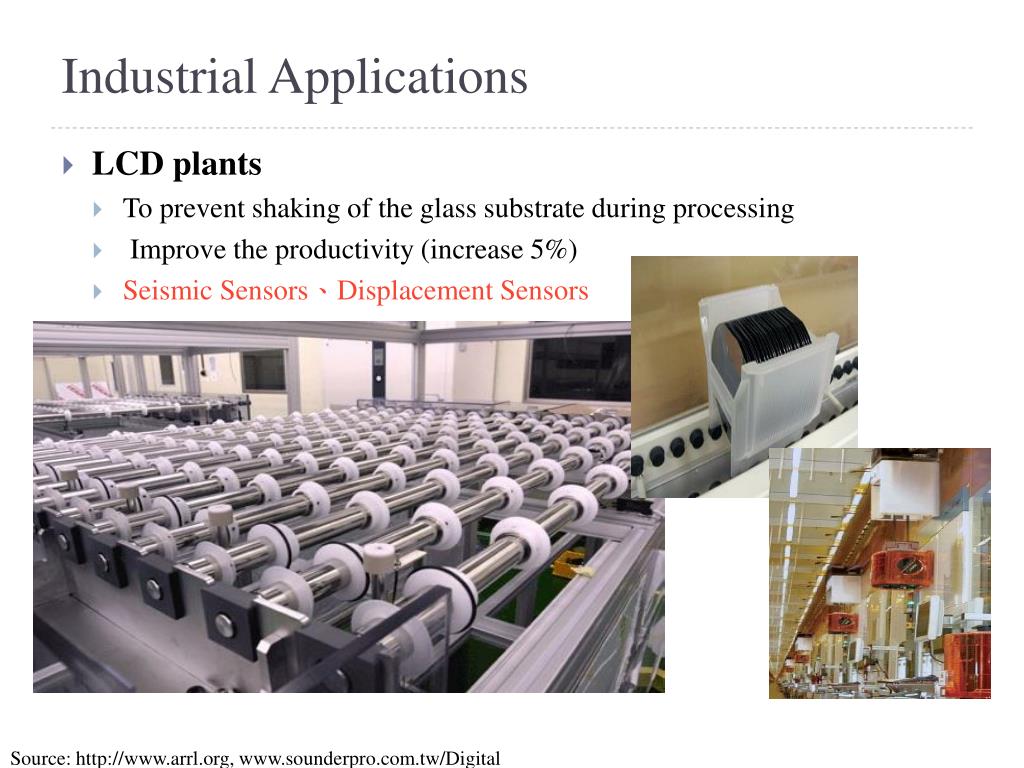 Industrial Applications

LCD plants

To prevent shaking of the glass substrate during processing

Improve the productivity (increase 5%)

Seismic Sensors、Displacement Sensors

Source: http://www.arrl.org, www.sounderpro.com.tw/Digital